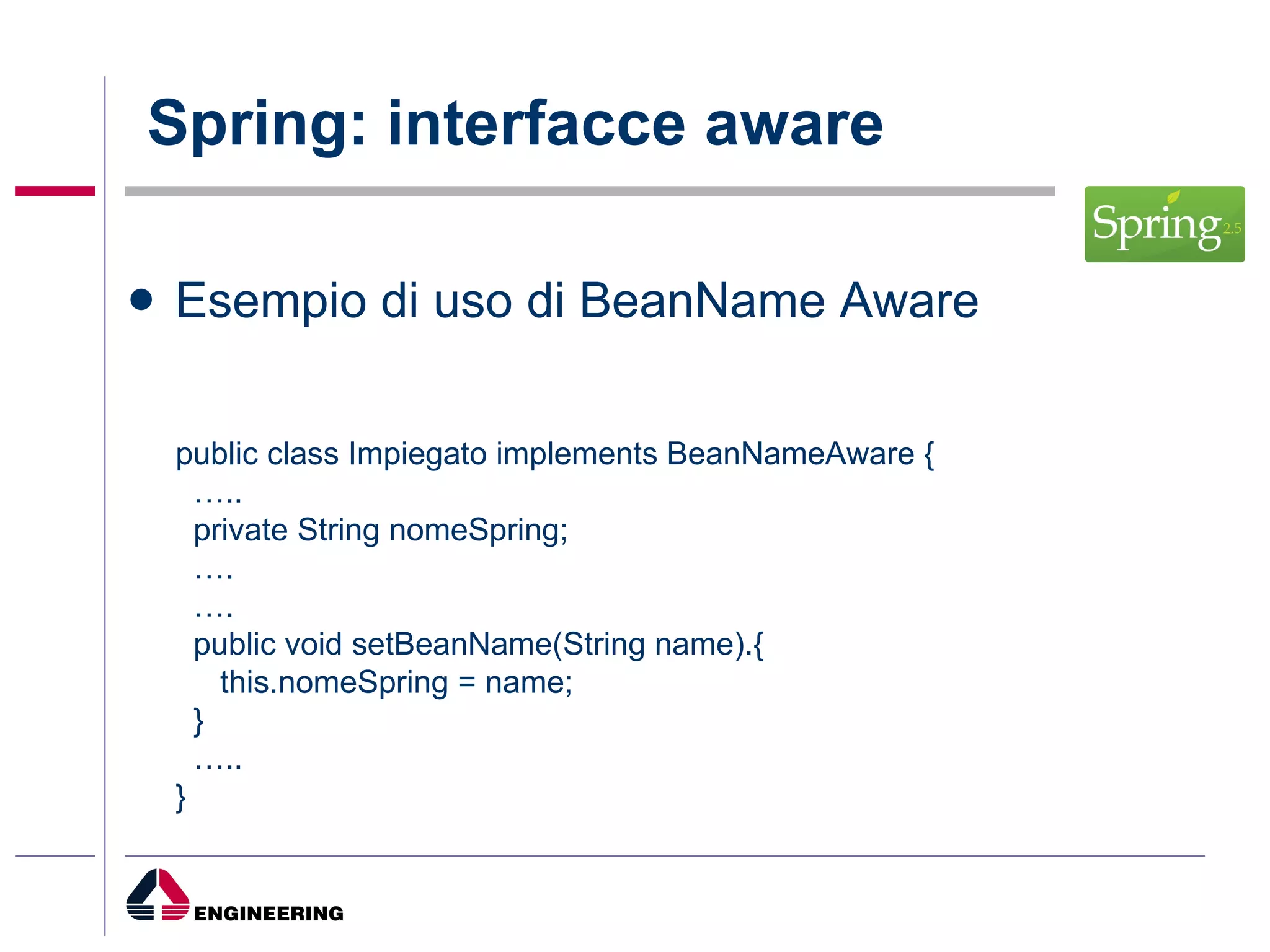 Spring: interfacce aware

Spring 2.5

• Esempio di uso di BeanName Aware

public class Impiegato implements BeanNameAware {
…..
private String nomeSpring;
….
….
public void setBeanName(String name).{
this.nomeSpring = name;
}
…..
}

ENGINEERING